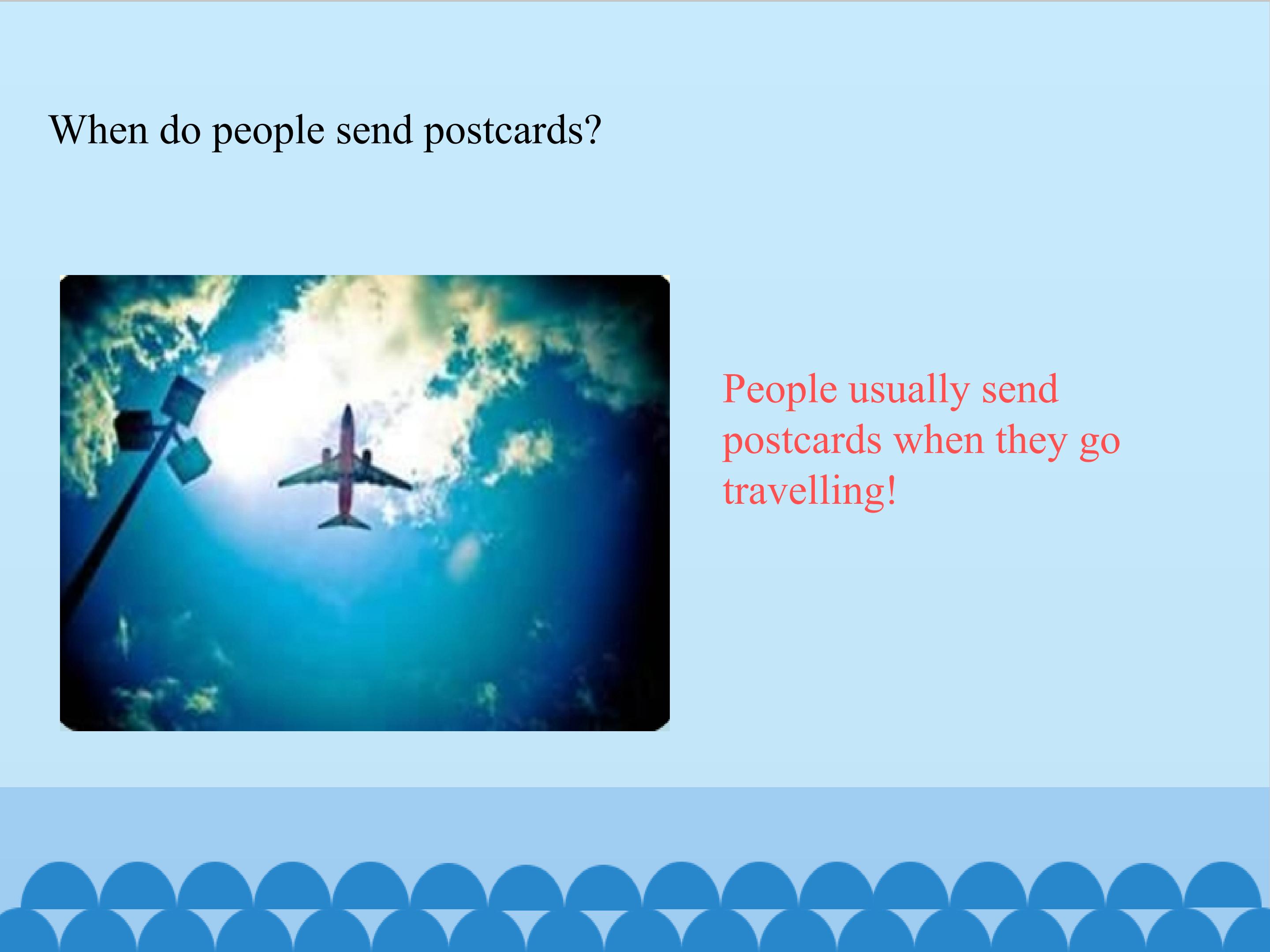 When do people send postcards?

People usually send postcards when they go travelling!